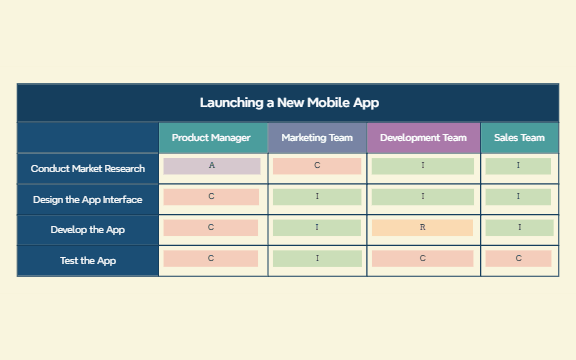 Launching a New Mobile App

| | Product Manager | Marketing Team | Development Team | Sales Team |
|---|---|---|---|---|
| Conduct Market Research | A | C | I | I |
| Design the App Interface | C | I | I | I |
| Develop the App | C | I | R | I |
| Test the App | C | I | C | C |